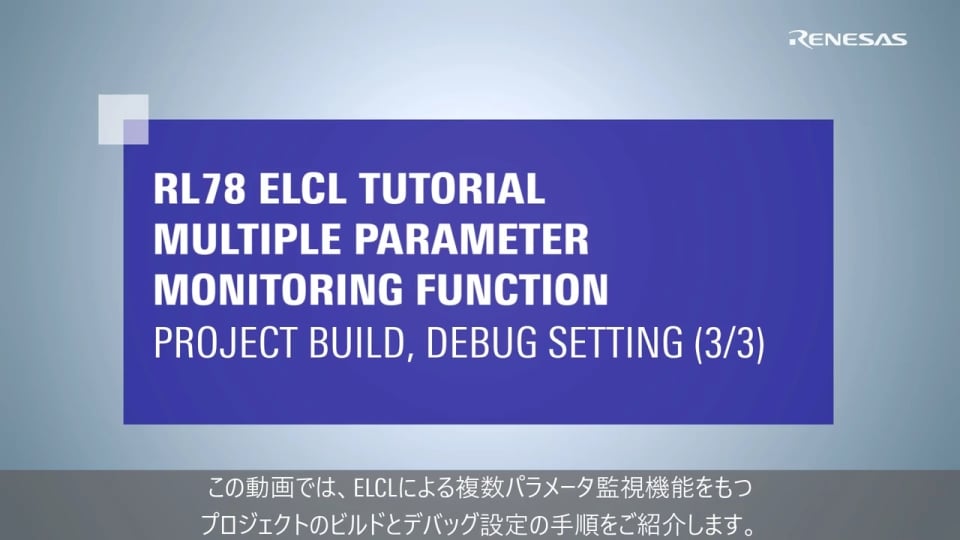 RENESAS

RL78 ELCL TUTORIAL
MULTIPLE PARAMETER
MONITORING FUNCTION
PROJECT BUILD, DEBUG SETTING (3/3)

この動画では、ELCLによる複数パラメータ監視機能をもつ
プロジェクトのビルドとデバッグ設定の手順をご紹介します。